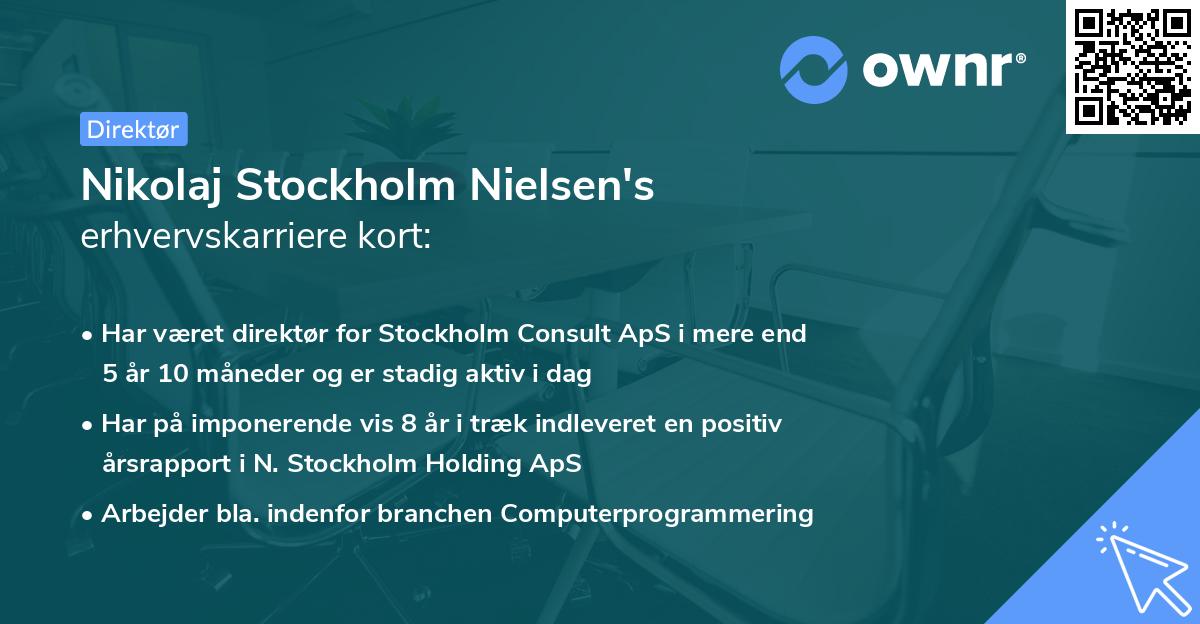 ownr®

Direktør

Nikolaj Stockholm Nielsen's
erhvervskarriere kort:

• Har været direktør for Stockholm Consult ApS i mere end 5 år 10 måneder og er stadig aktiv i dag

• Har på imponerende vis 8 år i træk indleveret en positiv årsrapport i N. Stockholm Holding ApS

• Arbejder bla. indenfor branchen Computerprogrammering